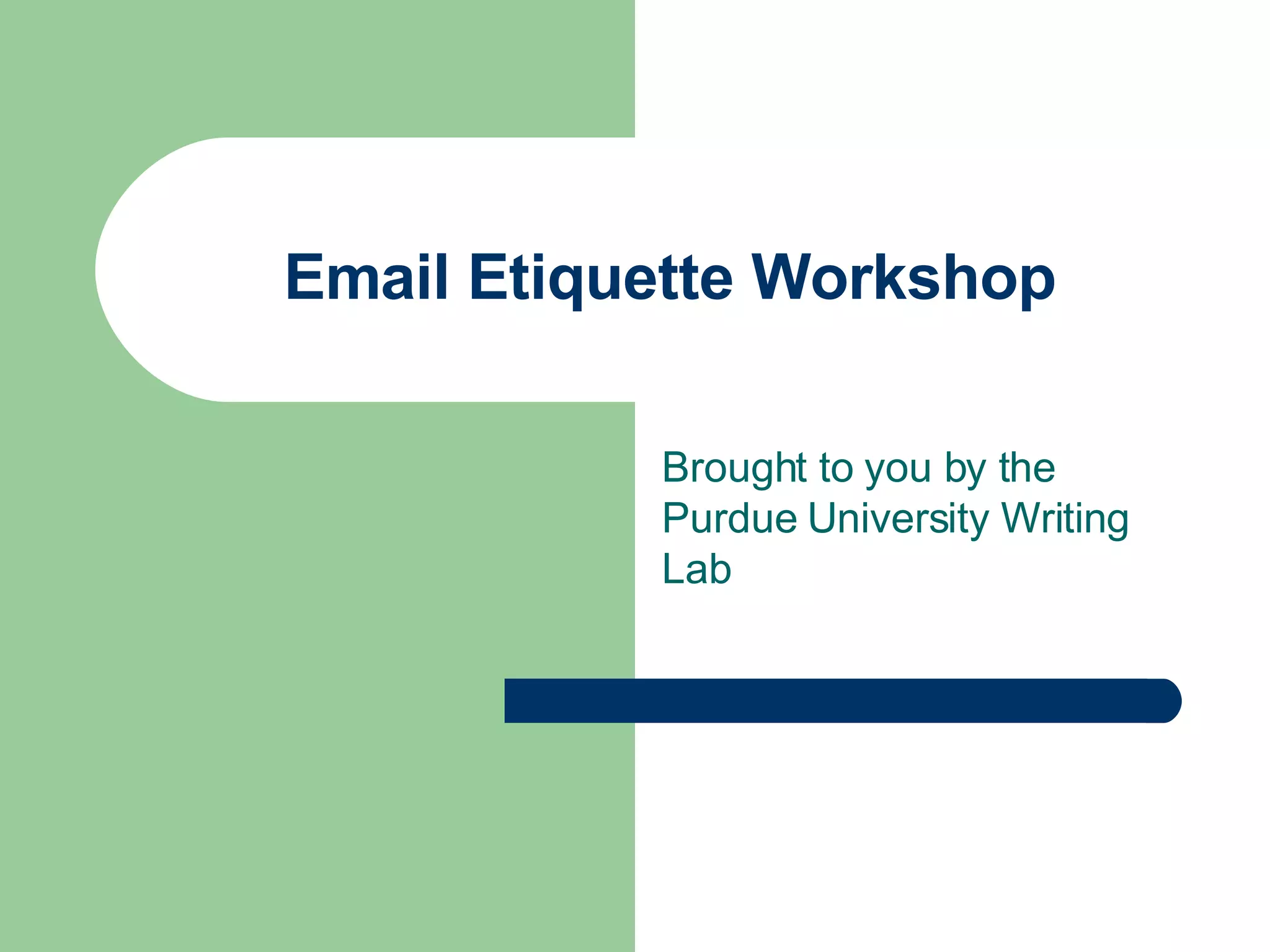 Email Etiquette Workshop

Brought to you by the Purdue University Writing Lab